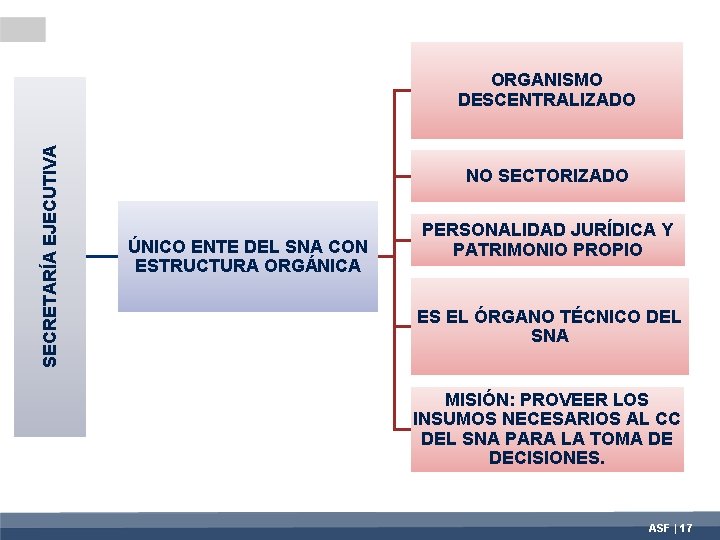 SECRETARÍA EJECUTIVA

ÚNICO ENTE DEL SNA CON ESTRUCTURA ORGÁNICA

ORGANISMO DESCENTRALIZADO

NO SECTORIZADO

PERSONALIDAD JURÍDICA Y PATRIMONIO PROPIO

ES EL ÓRGANO TÉCNICO DEL SNA

MISIÓN: PROVEER LOS INSUMOS NECESARIOS AL CC DEL SNA PARA LA TOMA DE DECISIONES.

ASF | 17